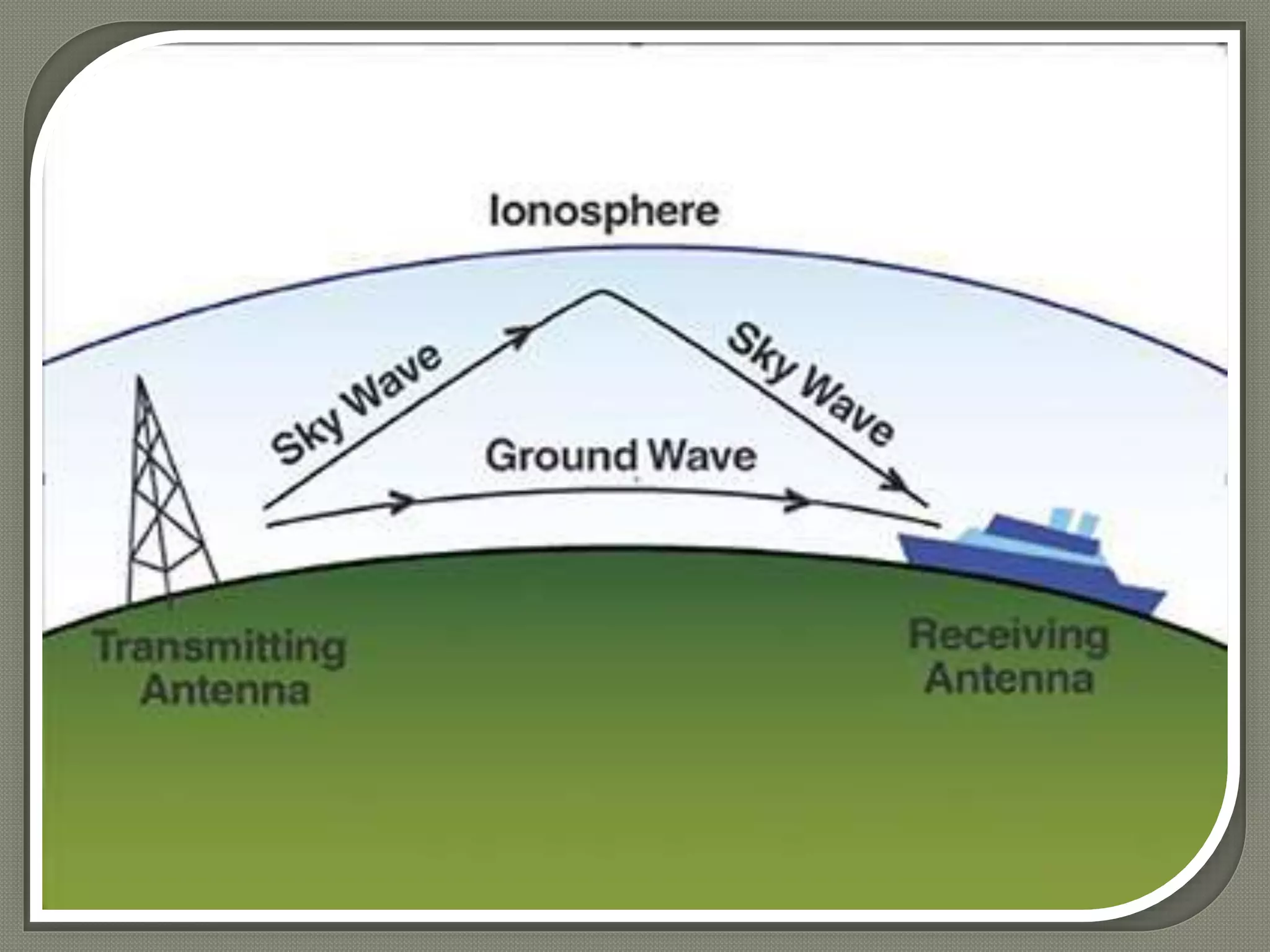 Ionosphere

Sky Wave

Sky Wave

Ground Wave

Transmitting Antenna

Receiving Antenna